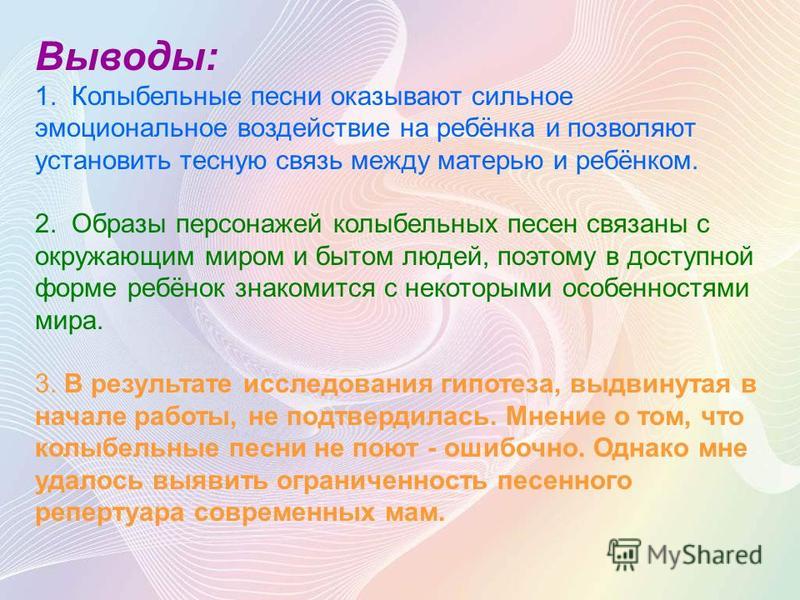 Выводы:
1. Колыбельные песни оказывают сильное эмоциональное воздействие на ребёнка и позволяют установить тесную связь между матерью и ребёнком.

2. Образы персонажей колыбельных песен связаны с окружающим миром и бытом людей, поэтому в доступной форме ребёнок знакомится с некоторыми особенностями мира.

3. В результате исследования гипотеза, выдвинутая в начале работы, не подтвердилась. Мнение о том, что колыбельные песни не поют - ошибочно. Однако мне удалось выявить ограниченность песенного репертуара современных мам.

MyShared